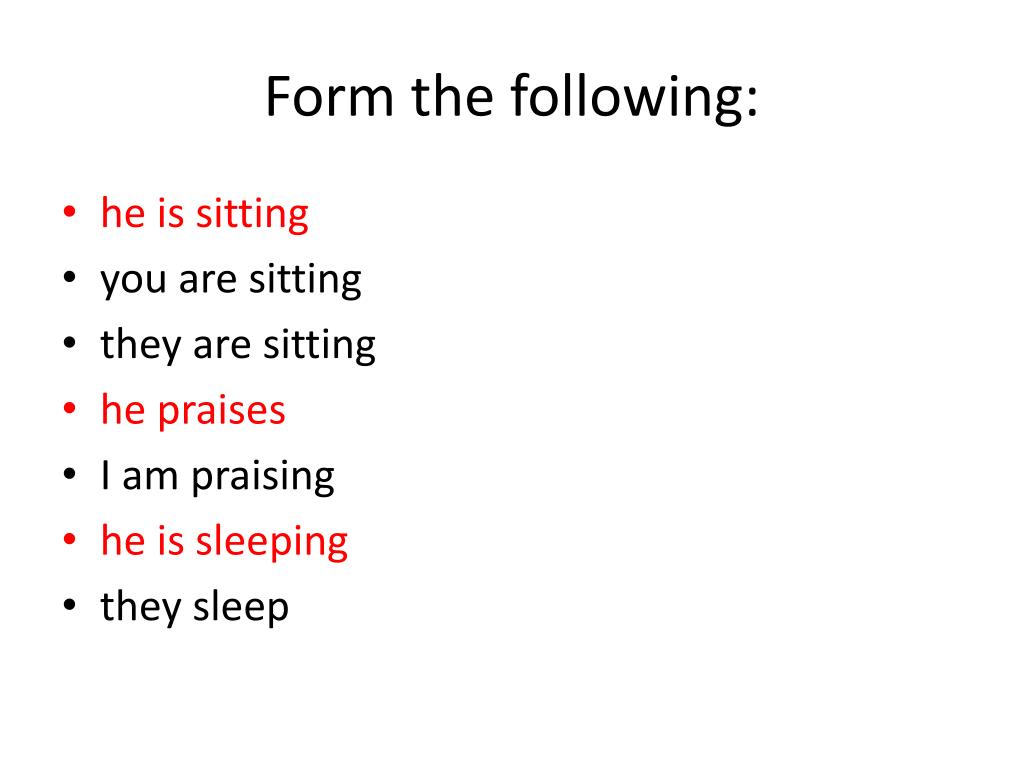 Form the following:

• he is sitting
• you are sitting
• they are sitting
• he praises
• I am praising
• he is sleeping
• they sleep